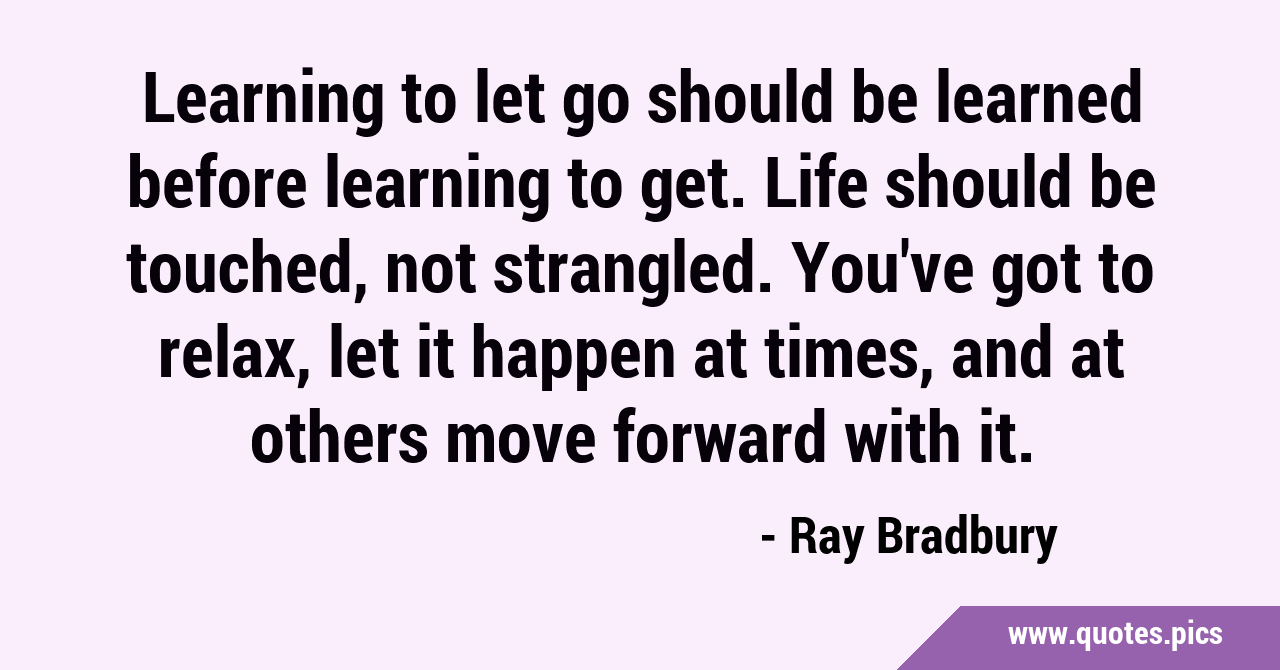 Learning to let go should be learned before learning to get. Life should be touched, not strangled. You've got to relax, let it happen at times, and at others move forward with it.

- Ray Bradbury

www.quotes.pics